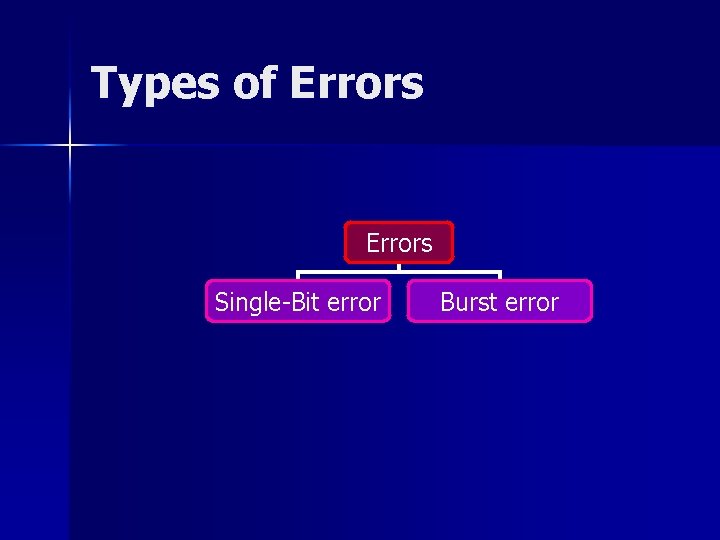 Types of Errors

Errors

Single-Bit error

Burst error